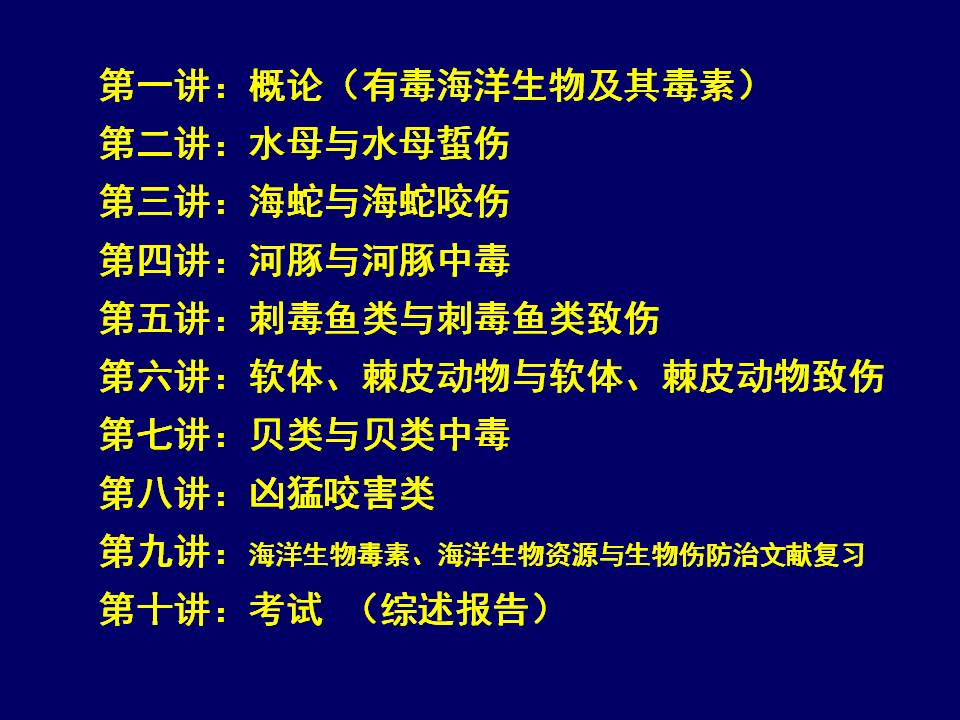 第一讲：概论（有毒海洋生物及其毒素）
第二讲：水母与水母蜇伤
第三讲：海蛇与海蛇咬伤
第四讲：河豚与河豚中毒
第五讲：刺毒鱼类与刺毒鱼类致伤
第六讲：软体、棘皮动物与软体、棘皮动物致伤
第七讲：贝类与贝类中毒
第八讲：凶猛咬害类
第九讲：海洋生物毒素、海洋生物资源与生物伤防治文献复习
第十讲：考试 （综述报告）